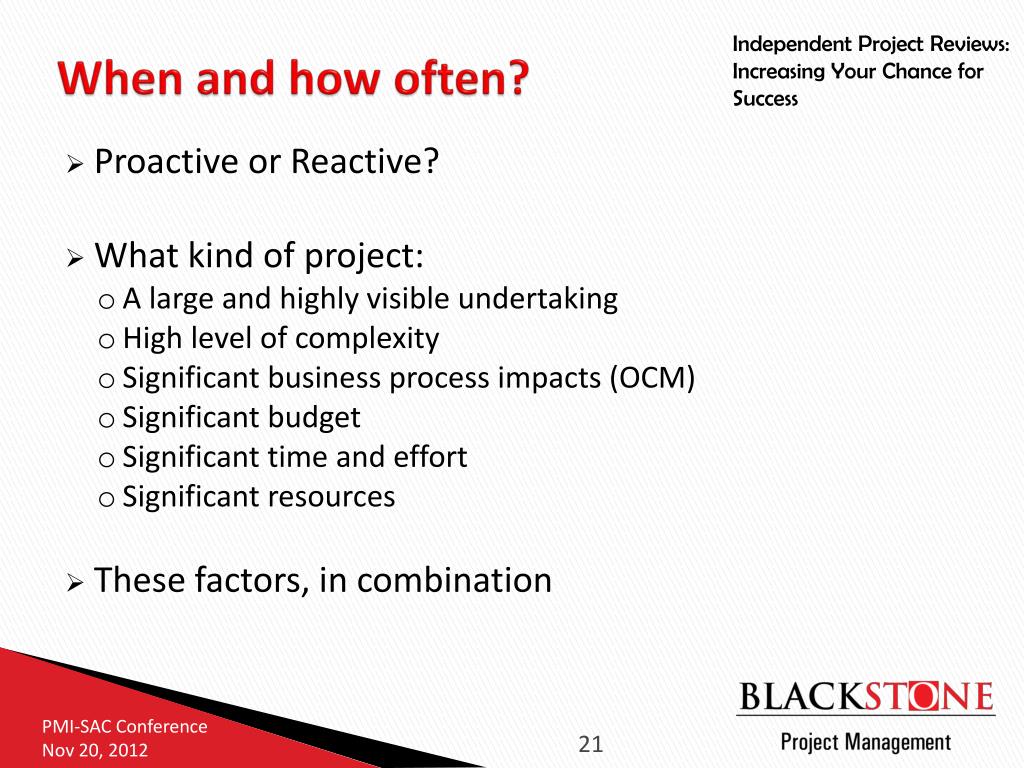 When and how often?

Independent Project Reviews: Increasing Your Chance for Success

➢ Proactive or Reactive?

➢ What kind of project:
o A large and highly visible undertaking
o High level of complexity
o Significant business process impacts (OCM)
o Significant budget
o Significant time and effort
o Significant resources

➢ These factors, in combination

PMI-SAC Conference
Nov 20, 2012

21

BLACKSTONE
Project Management